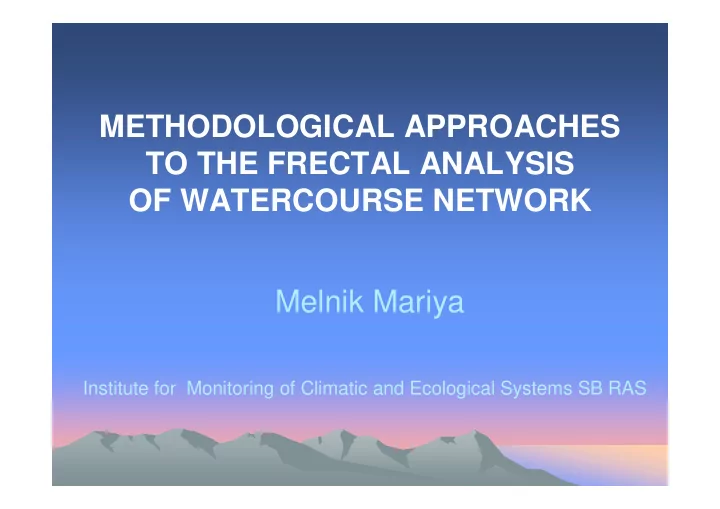 METHODOLOGICAL APPROACHES TO THE FRECTAL ANALYSIS OF WATERCOURSE NETWORK

Melnik Mariya

Institute for Monitoring of Climatic and Ecological Systems SB RAS